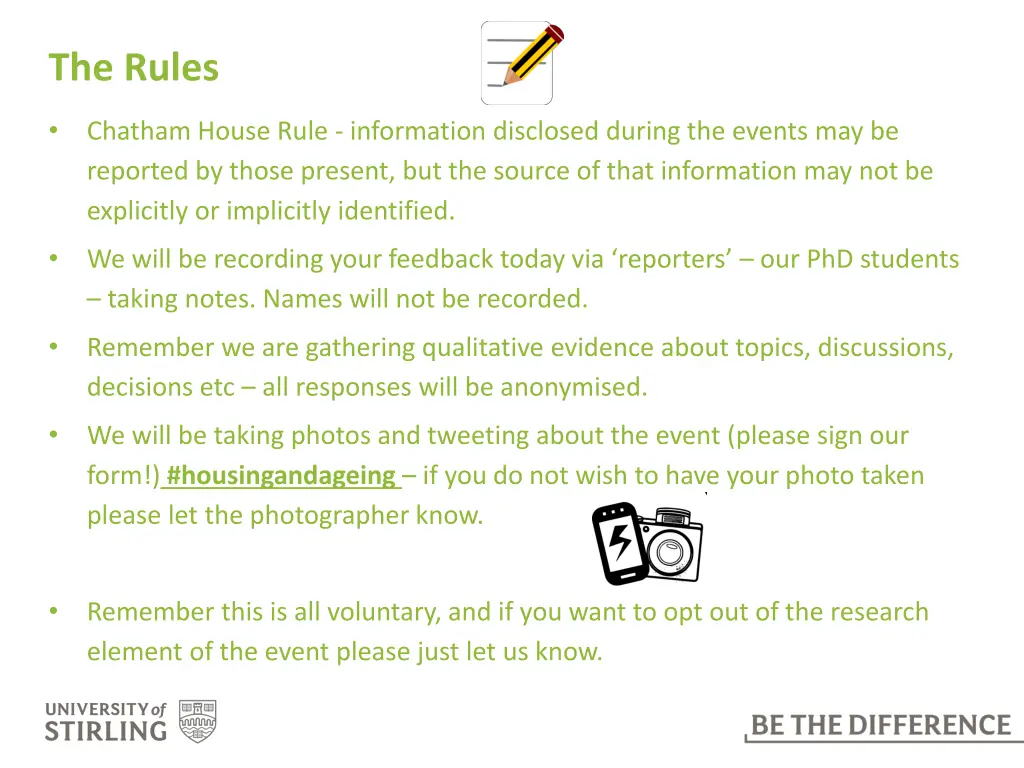 The Rules

• Chatham House Rule - information disclosed during the events may be reported by those present, but the source of that information may not be explicitly or implicitly identified.

• We will be recording your feedback today via ‘reporters’ – our PhD students – taking notes. Names will not be recorded.

• Remember we are gathering qualitative evidence about topics, discussions, decisions etc – all responses will be anonymised.

• We will be taking photos and tweeting about the event (please sign our form!) #housingandageing – if you do not wish to have your photo taken please let the photographer know.

• Remember this is all voluntary, and if you want to opt out of the research element of the event please just let us know.

UNIVERSITY of STIRLING

BE THE DIFFERENCE